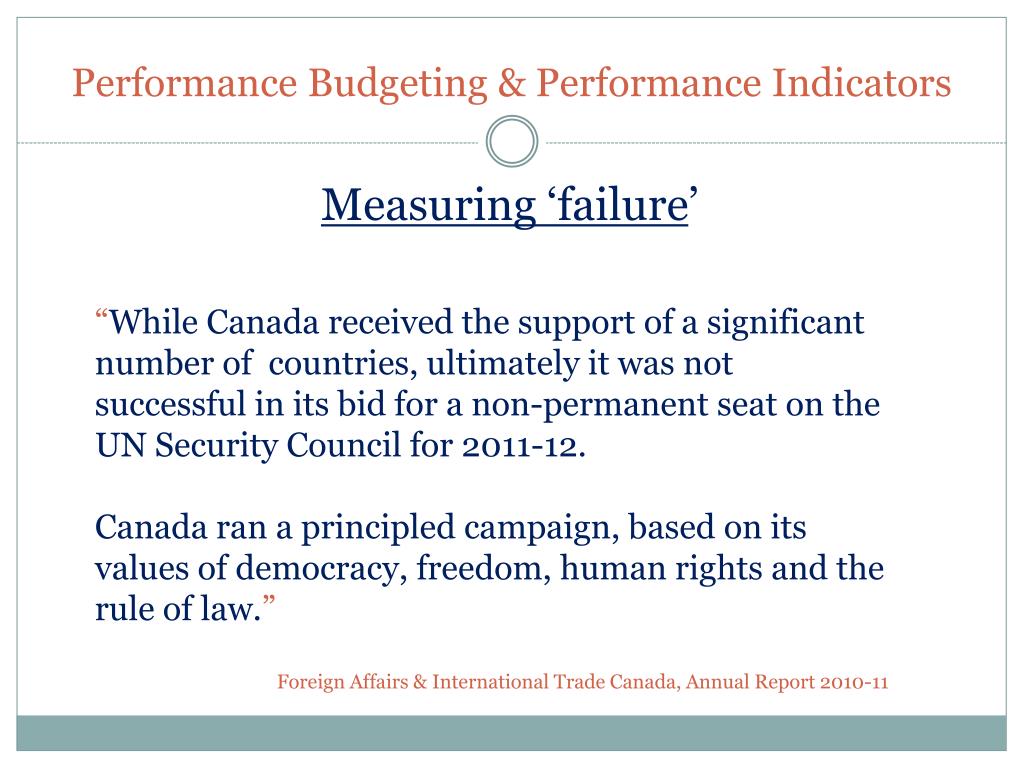 Performance Budgeting & Performance Indicators

Measuring ‘failure’

“While Canada received the support of a significant number of countries, ultimately it was not successful in its bid for a non-permanent seat on the UN Security Council for 2011-12.

Canada ran a principled campaign, based on its values of democracy, freedom, human rights and the rule of law.”

Foreign Affairs & International Trade Canada, Annual Report 2010-11